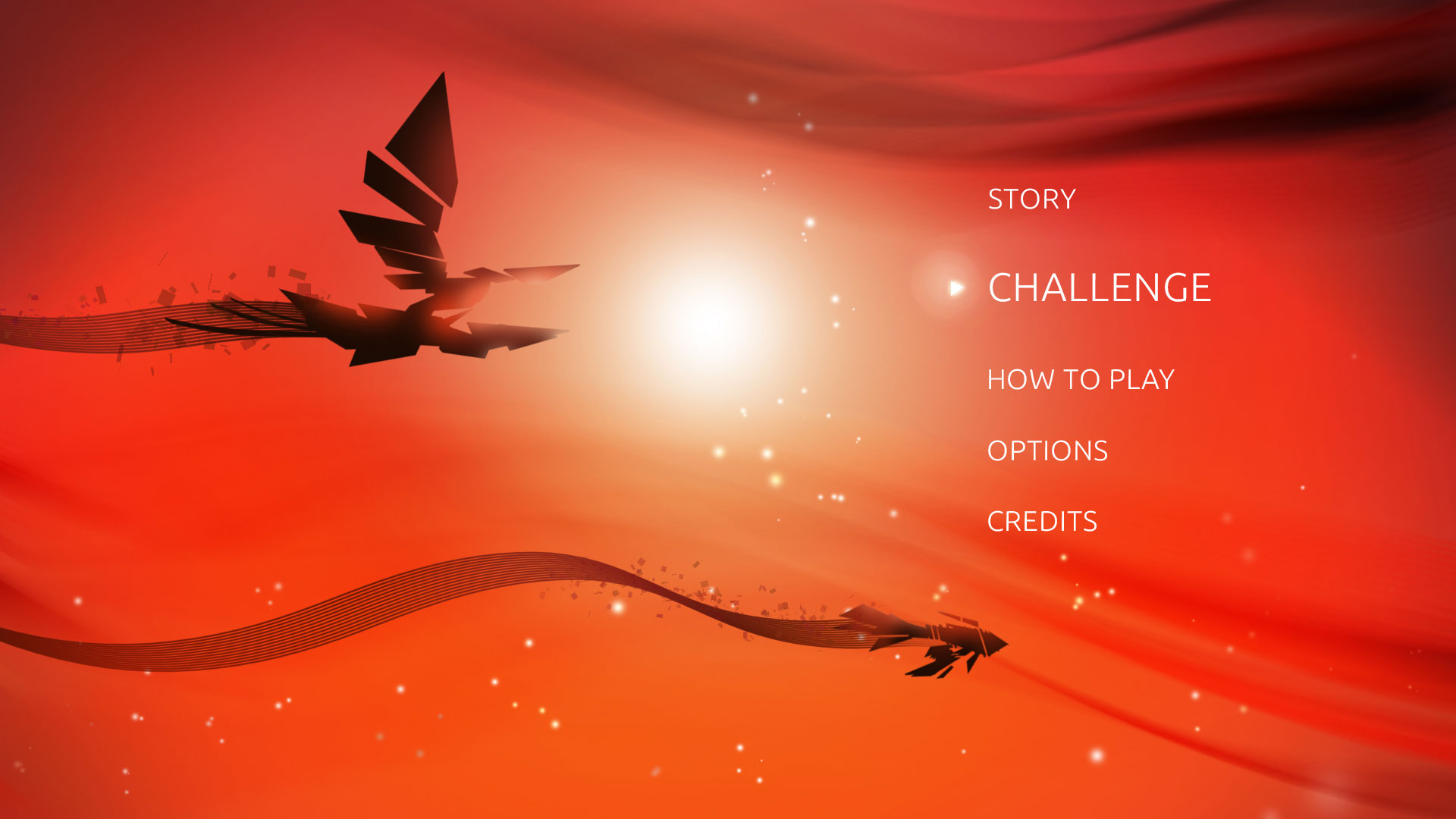 STORY

CHALLENGE

HOW TO PLAY

OPTIONS

CREDITS